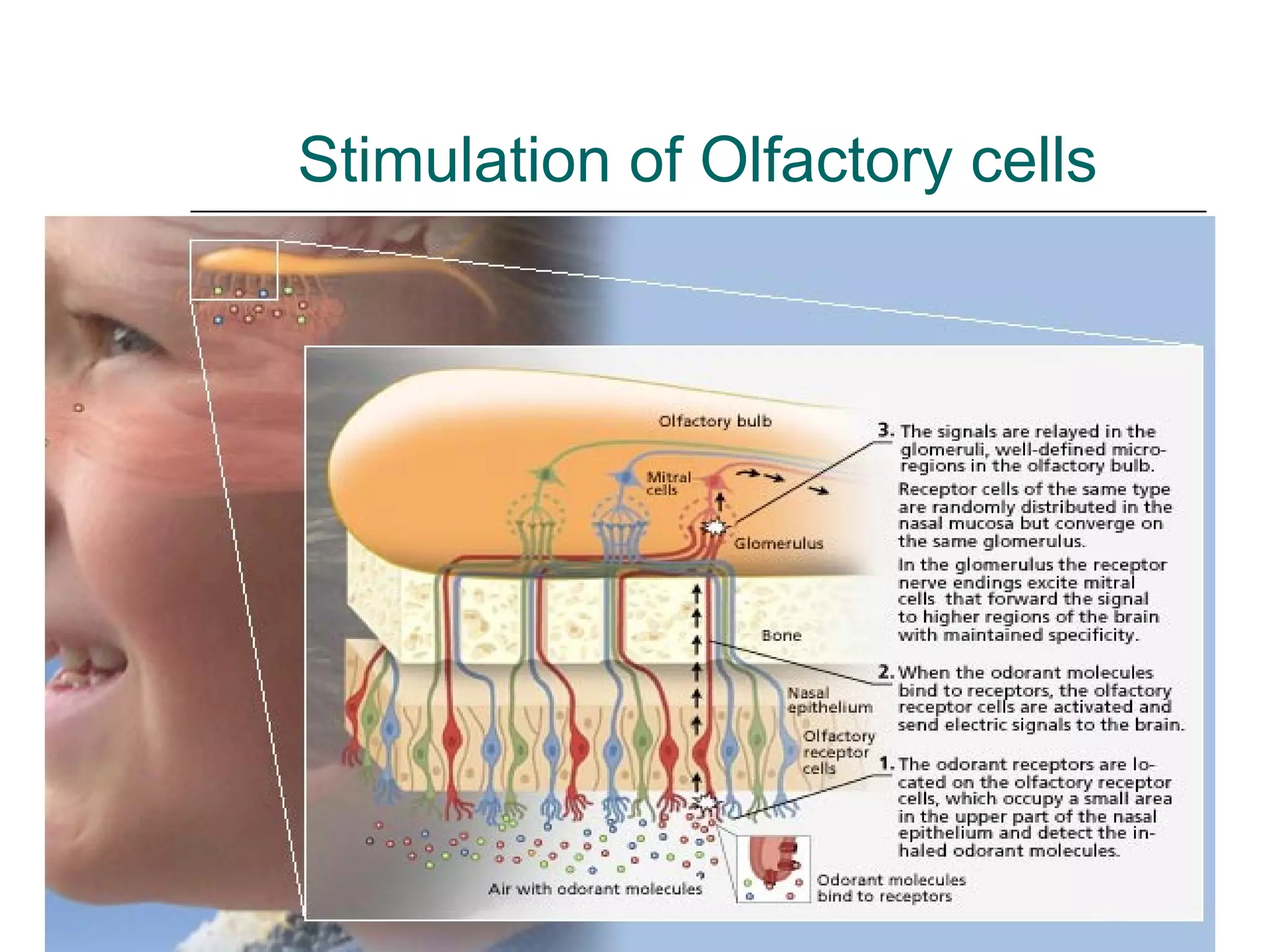 Stimulation of Olfactory cells

Olfactory bulb

Mitral cells

Glomerulus

Bone

Nasal epithelium

Olfactory receptor cells

Air with odorant molecules

Odorant molecules bind to receptors

3. The signals are relayed in the glomeruli, well-defined microregions in the olfactory bulb.

Receptor cells of the same type are randomly distributed in the nasal mucosa but converge on the same glomerulus.

In the glomerulus the receptor nerve endings excite mitral cells that forward the signal to higher regions of the brain with maintained specificity.

2. When the odorant molecules bind to receptors, the olfactory receptor cells are activated and send electric signals to the brain.

1. The odorant receptors are located on the olfactory receptor cells, which occupy a small area in the upper part of the nasal epithelium and detect the inhaled odorant molecules.